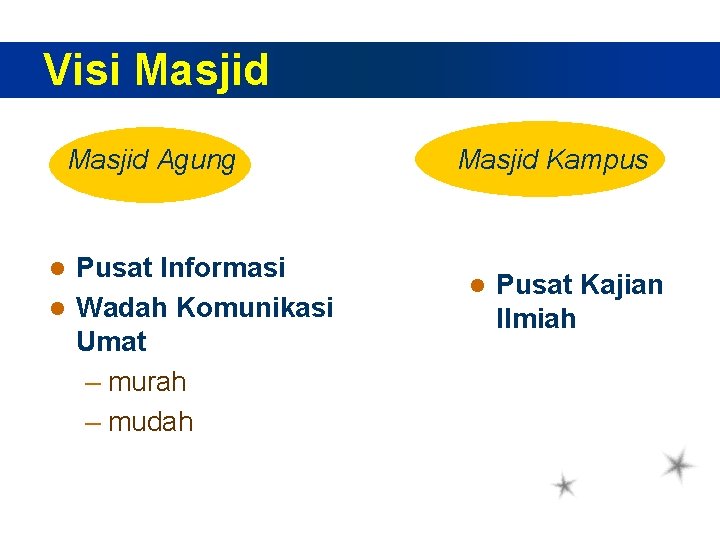 Visi Masjid

Masjid Agung

- Pusat Informasi
- Wadah Komunikasi Umat
  – murah
  – mudah

Masjid Kampus

- Pusat Kajian Ilmiah